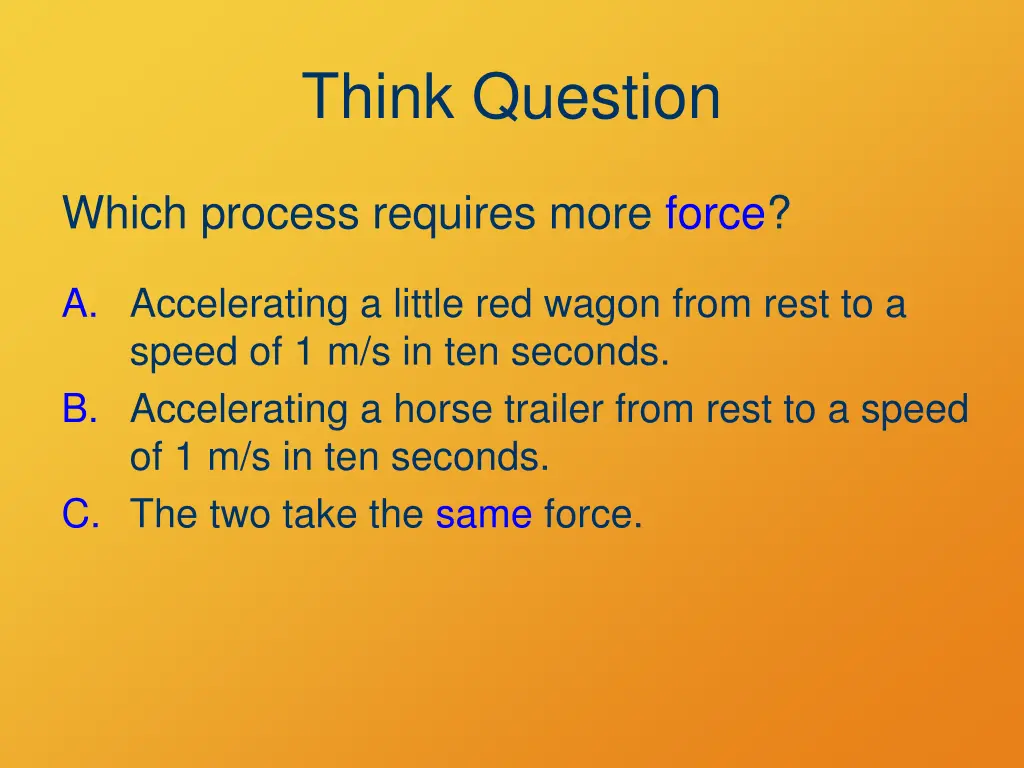 Think Question

Which process requires more force?

A. Accelerating a little red wagon from rest to a speed of 1 m/s in ten seconds.
B. Accelerating a horse trailer from rest to a speed of 1 m/s in ten seconds.
C. The two take the same force.